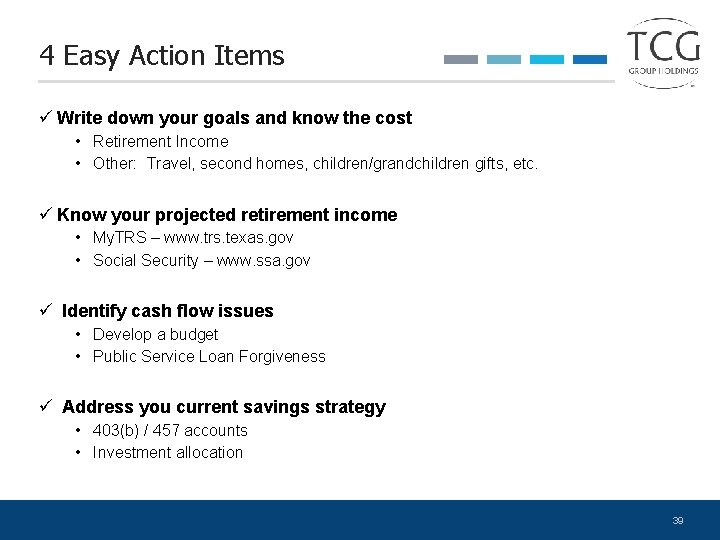 4 Easy Action Items

TCG
GROUP HOLDINGS

✓ Write down your goals and know the cost
• Retirement Income
• Other: Travel, second homes, children/grandchildren gifts, etc.

✓ Know your projected retirement income
• MyTRS – www.trs.texas.gov
• Social Security – www.ssa.gov

✓ Identify cash flow issues
• Develop a budget
• Public Service Loan Forgiveness

✓ Address you current savings strategy
• 403(b) / 457 accounts
• Investment allocation

39